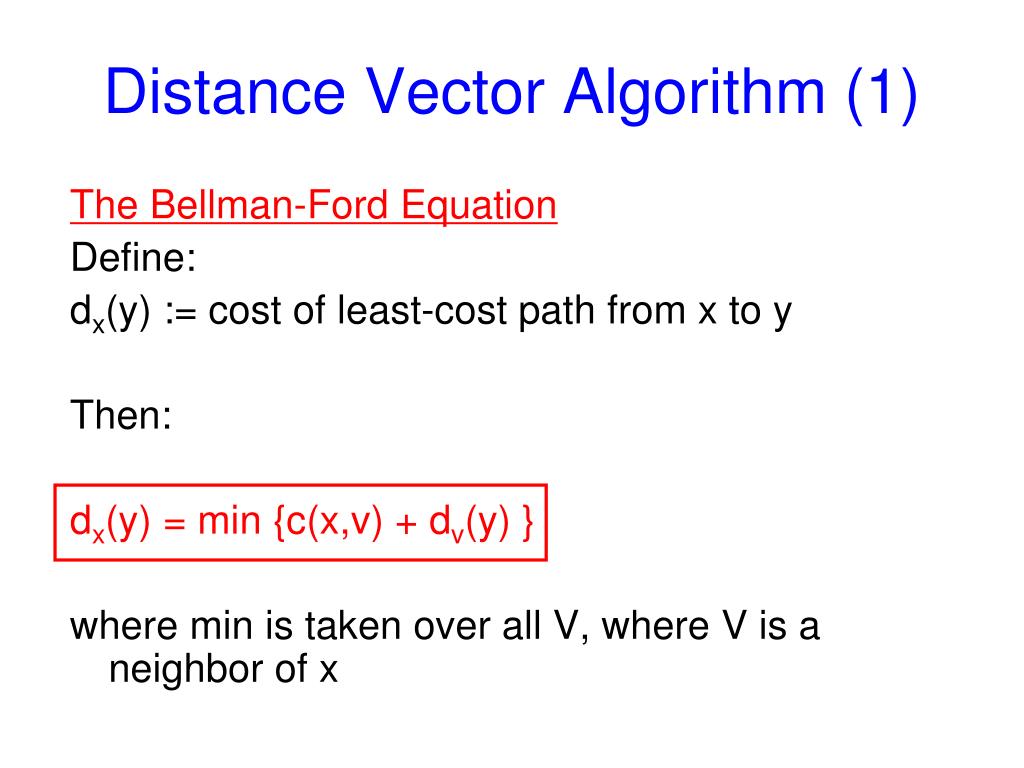 Distance Vector Algorithm (1)

The Bellman-Ford Equation
Define:
$d_x(y)$ := cost of least-cost path from x to y

Then:

$d_x(y) = \min \{c(x,v) + d_v(y) \}$

where min is taken over all V, where V is a neighbor of x